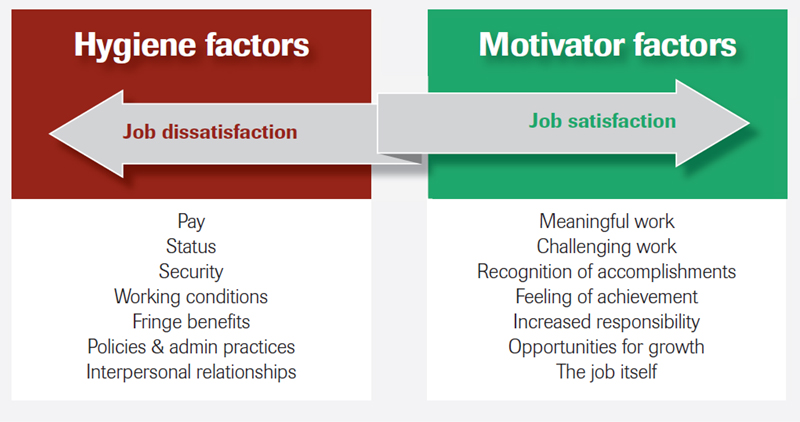 Hygiene factors

Job dissatisfaction

Pay
Status
Security
Working conditions
Fringe benefits
Policies & admin practices
Interpersonal relationships

Motivator factors

Job satisfaction

Meaningful work
Challenging work
Recognition of accomplishments
Feeling of achievement
Increased responsibility
Opportunities for growth
The job itself